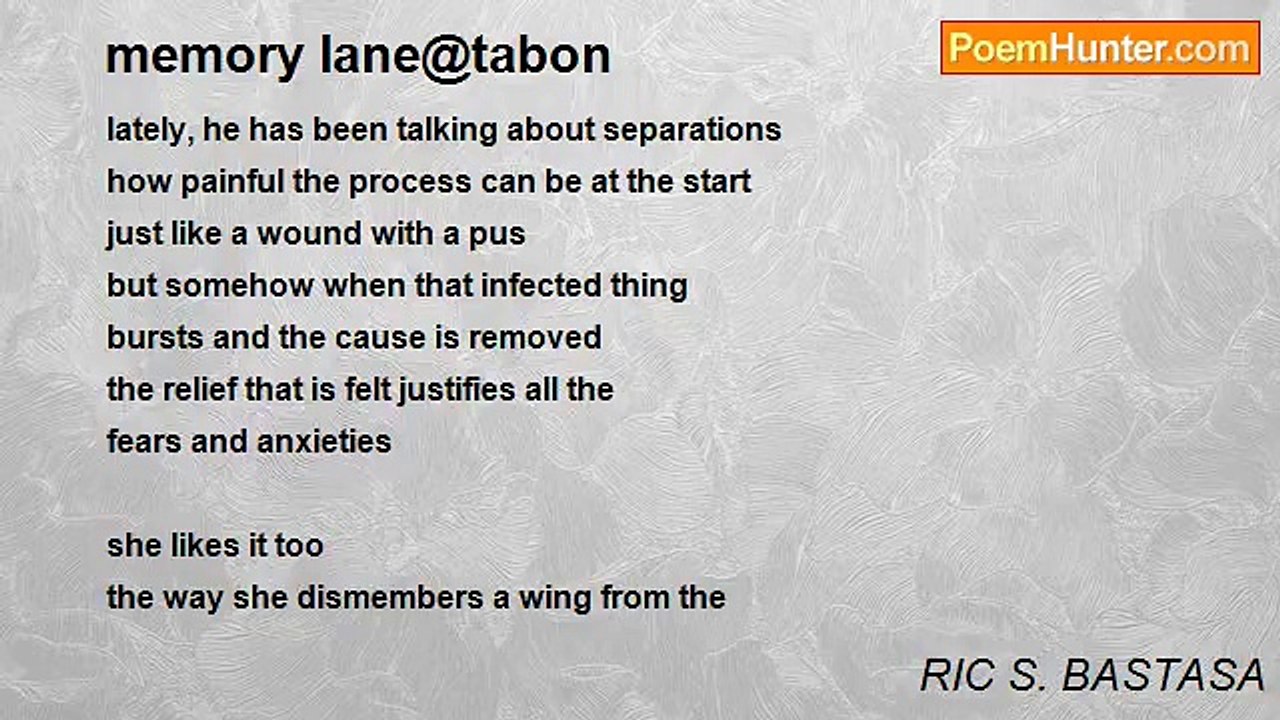 memory lane@tabon

PoemHunter.com

lately, he has been talking about separations
how painful the process can be at the start
just like a wound with a pus
but somehow when that infected thing
bursts and the cause is removed
the relief that is felt justifies all the
fears and anxieties

she likes it too
the way she dismembers a wing from the

RIC S. BASTASA